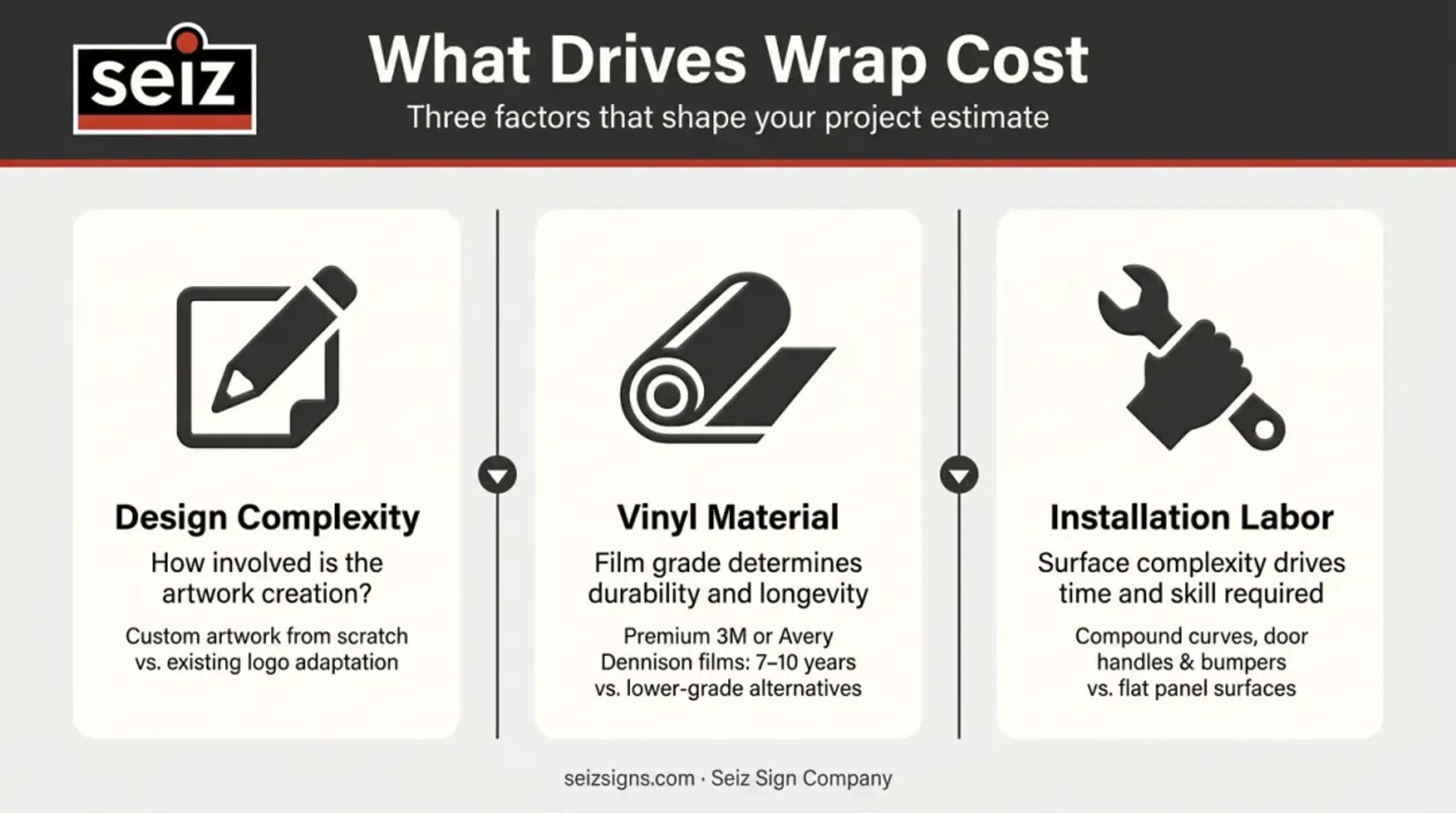 seiz

What Drives Wrap Cost

Three factors that shape your project estimate

Design Complexity

How involved is the artwork creation?

Custom artwork from scratch vs. existing logo adaptation

Vinyl Material

Film grade determines durability and longevity

Premium 3M or Avery Dennison films: 7–10 years vs. lower-grade alternatives

Installation Labor

Surface complexity drives time and skill required

Compound curves, door handles & bumpers vs. flat panel surfaces

seizsigns.com · Seiz Sign Company